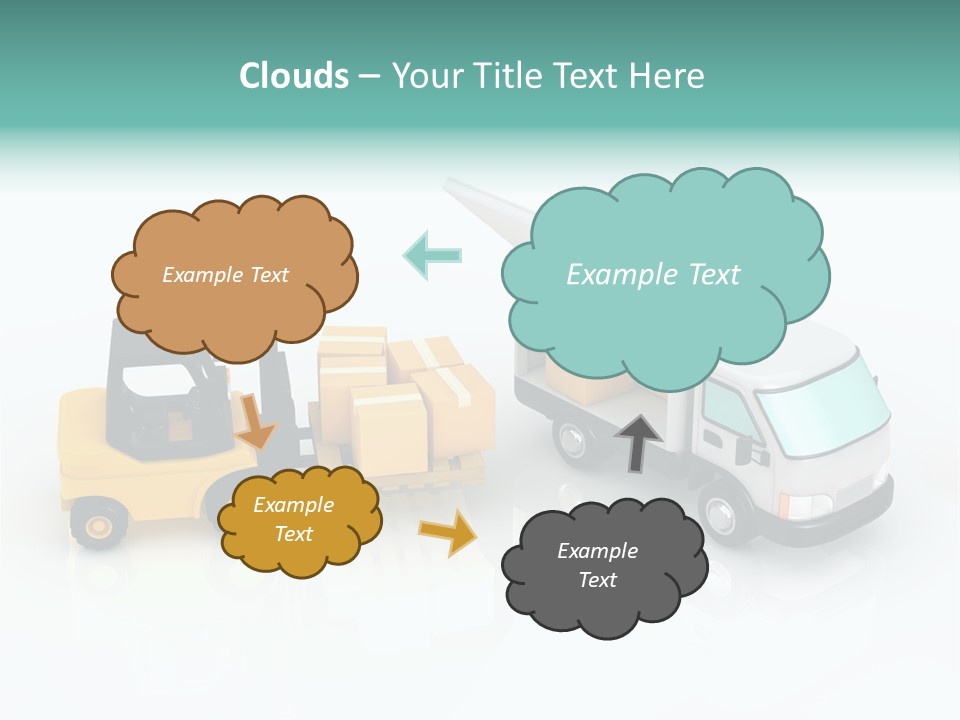 Clouds – Your Title Text Here

Example Text

Example Text

Example Text

Example Text